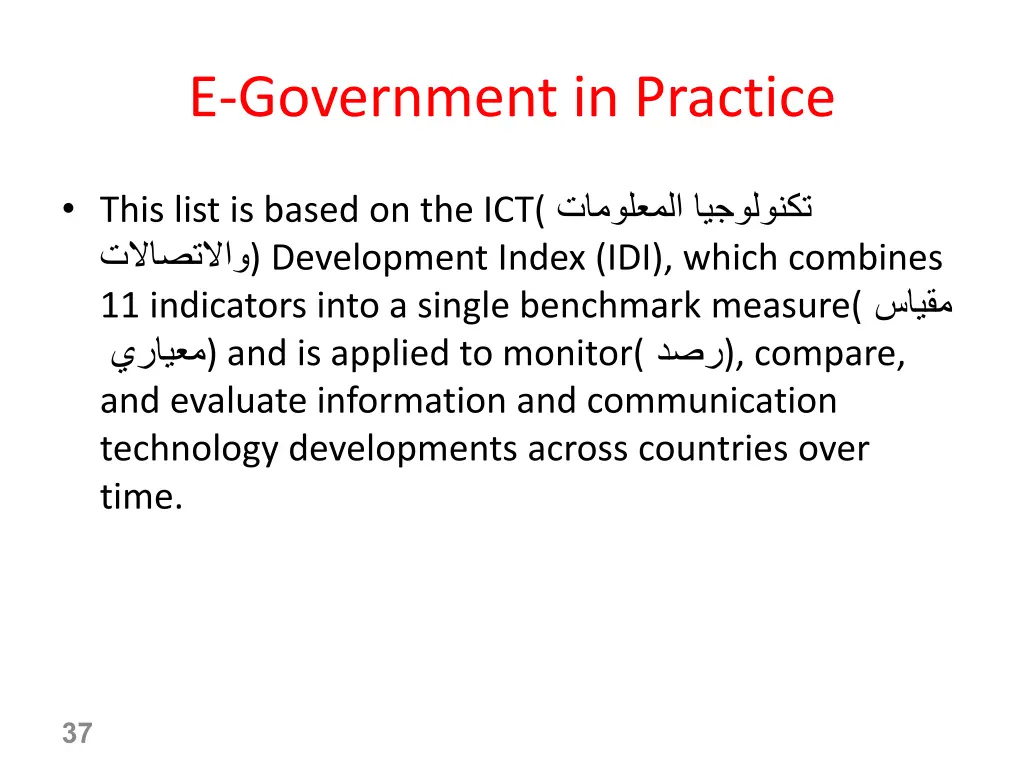 E-Government in Practice

• This list is based on the ICT( تكنولوجيا المعلومات والاتصالات) Development Index (IDI), which combines 11 indicators into a single benchmark measure( مقياس معياري) and is applied to monitor( رصد), compare, and evaluate information and communication technology developments across countries over time.

37